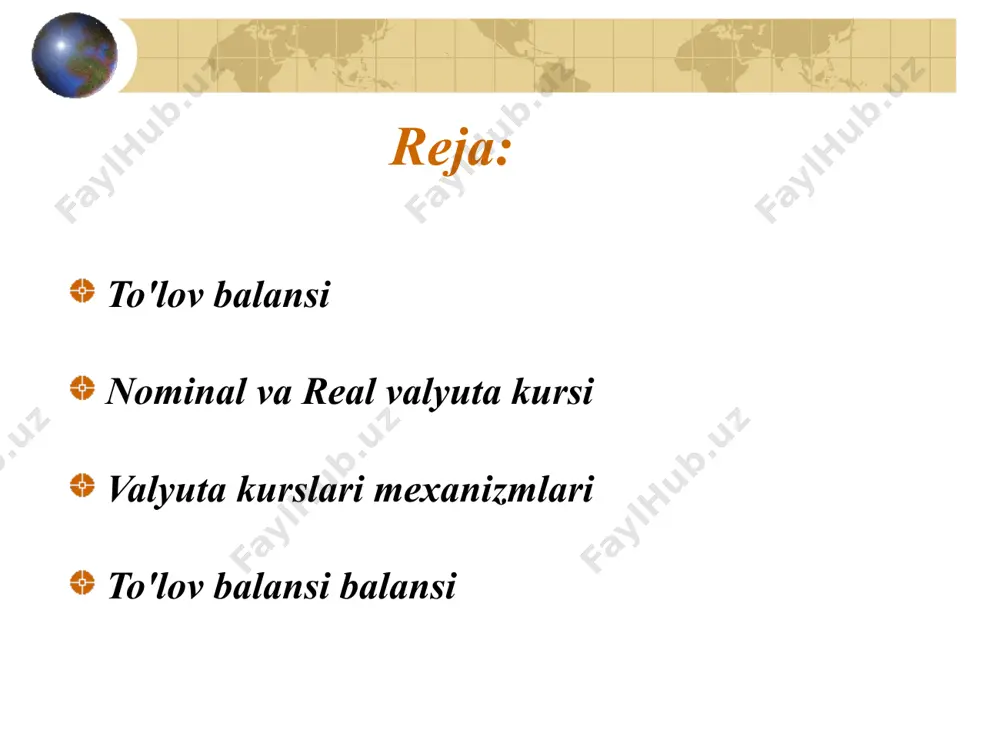 FaylHub.uz

Reja:

To'lov balansi

Nominal va Real valyuta kursi

Valyuta kurslari mexanizmlari

To'lov balansi balansi